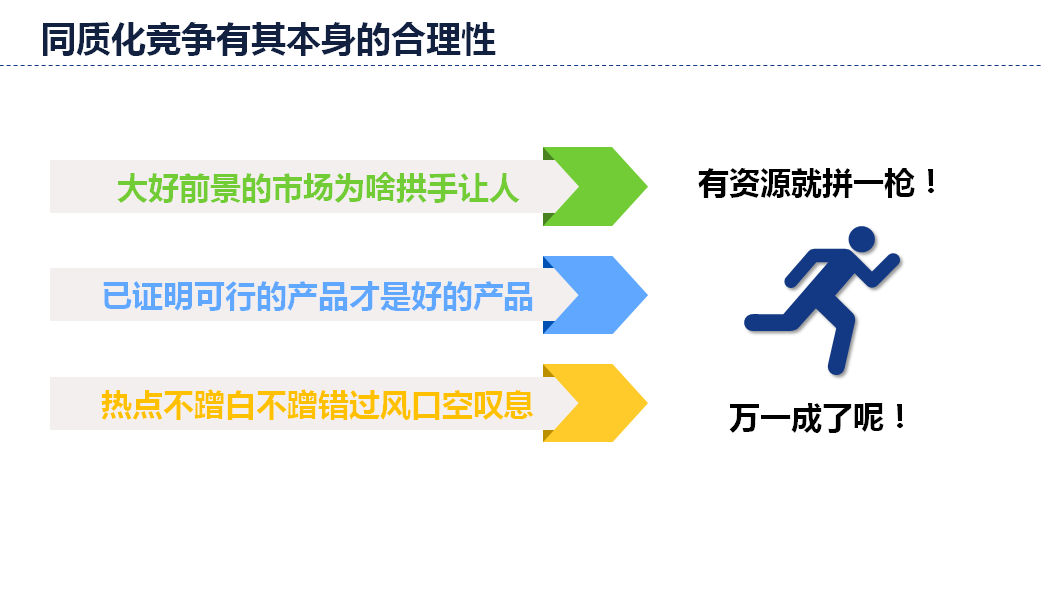 同质化竞争有其本身的合理性

大好前景的市场为啥拱手让人

已证明可行的产品才是好的产品

热点不蹭白不蹭错过风口空叹息

有资源就拼一枪！

万一成了呢！